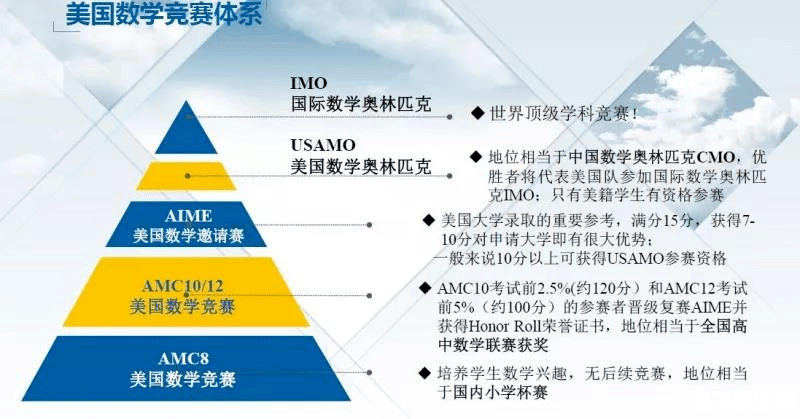 美国数学竞赛体系

IMO
国际数学奥林匹克

◆ 世界顶级学科竞赛！

USAMO
美国数学奥林匹克

◆ 地位相当于中国数学奥林匹克CMO，优胜者将代表美国队参加国际数学奥林匹克IMO；只有美籍学生有资格参赛

AIME
美国数学邀请赛

◆ 美国大学录取的重要参考，满分15分，获得7-10分对申请大学即有很大优势；
一般来说10分以上可获得USAMO参赛资格

AMC10/12
美国数学竞赛

◆ AMC10考试前2.5%(约120分）和AMC12考试前5%（约100分）的参赛者晋级复赛AIME并获得Honor Roll荣誉证书，地位相当于全国高中数学联赛获奖

AMC8
美国数学竞赛

◆ 培养学生数学兴趣，无后续竞赛，地位相当于国内小学杯赛